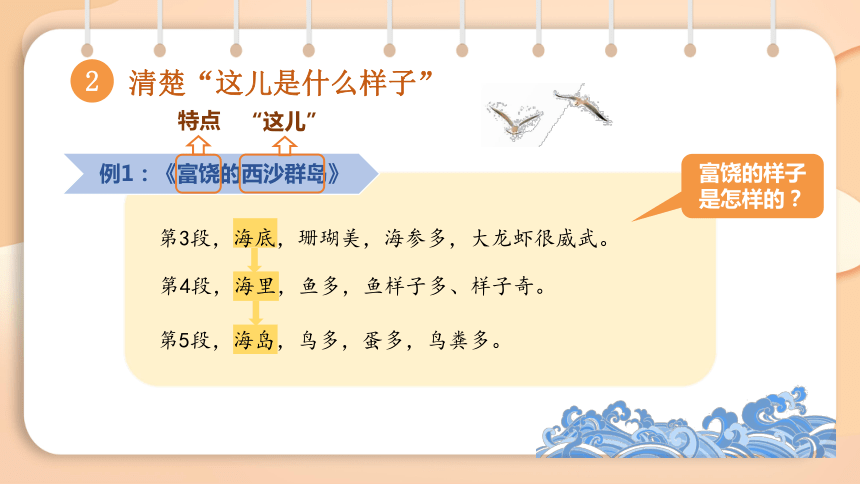 2 清楚“这儿是什么样子”

特点 “这儿”

例1：《富饶的西沙群岛》

富饶的样子是怎样的？

第3段，海底，珊瑚美，海参多，大龙虾很威武。

第4段，海里，鱼多，鱼样子多、样子奇。

第5段，海岛，鸟多，蛋多，鸟粪多。